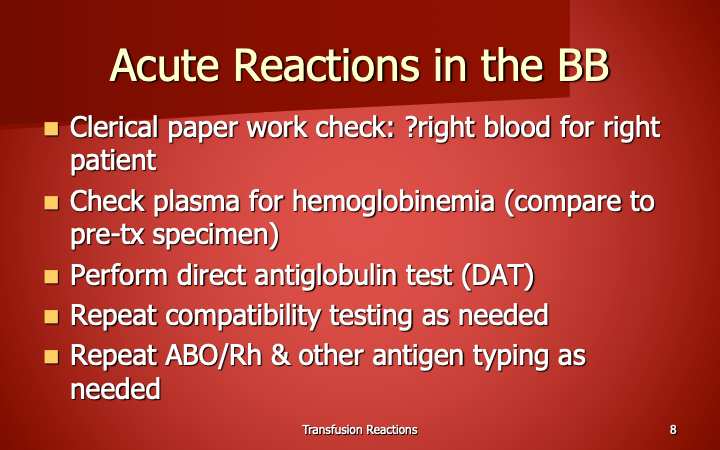 Acute Reactions in the BB

- Clerical paper work check: ?right blood for right patient
- Check plasma for hemoglobinemia (compare to pre-tx specimen)
- Perform direct antiglobulin test (DAT)
- Repeat compatibility testing as needed
- Repeat ABO/Rh & other antigen typing as needed

Transfusion Reactions

8